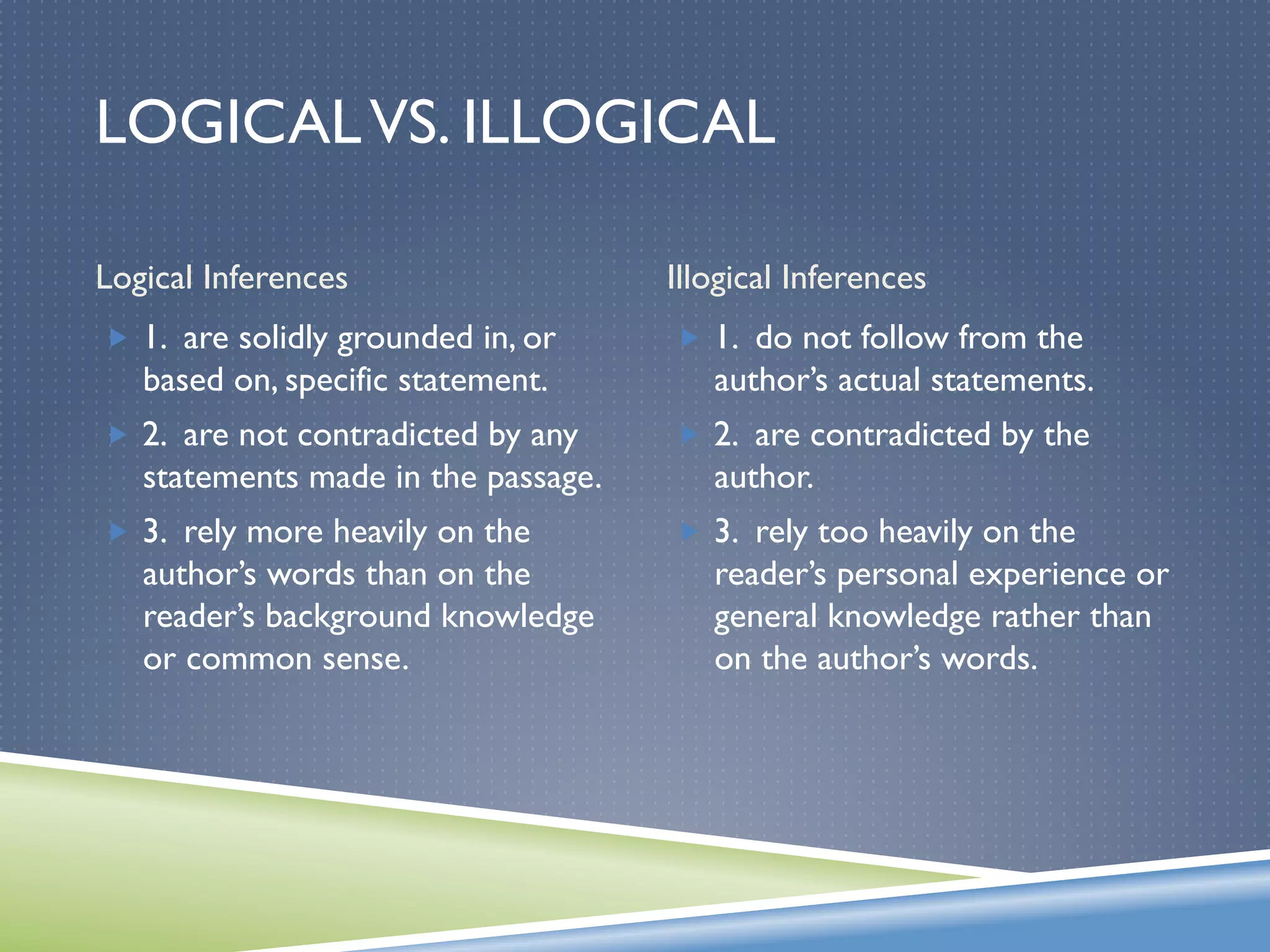 LOGICAL VS. ILLOGICAL

Logical Inferences

1. are solidly grounded in, or based on, specific statement.

2. are not contradicted by any statements made in the passage.

3. rely more heavily on the author's words than on the reader's background knowledge or common sense.

Illogical Inferences

1. do not follow from the author's actual statements.

2. are contradicted by the author.

3. rely too heavily on the reader's personal experience or general knowledge rather than on the author's words.